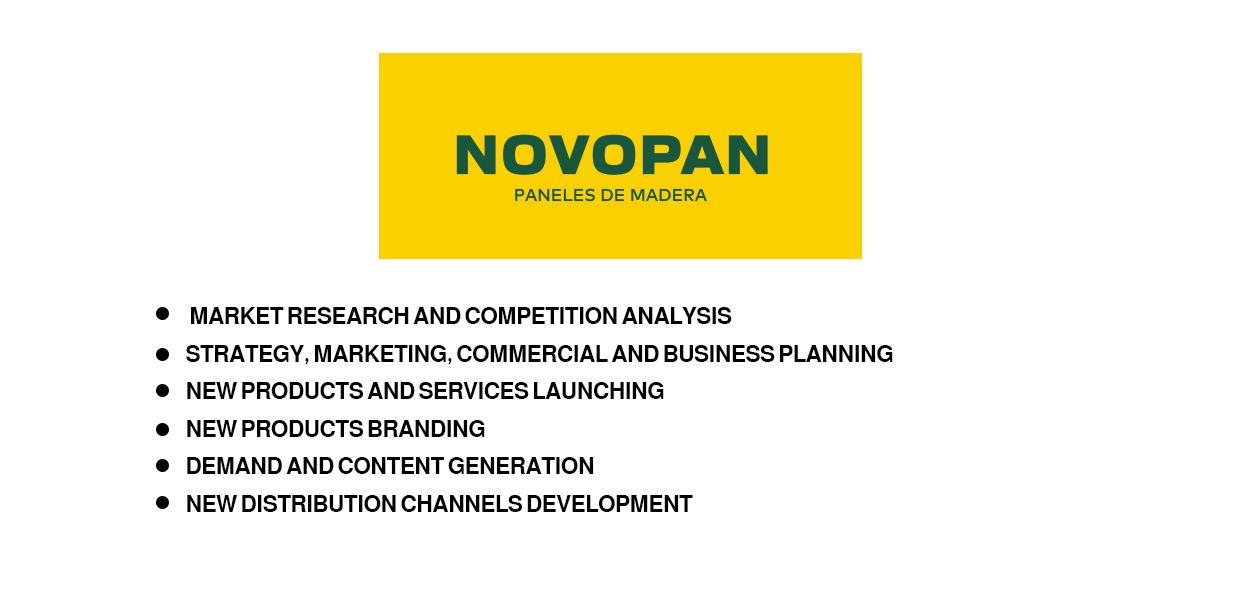 NOVOPAN
PANELES DE MADERA

- MARKET RESEARCH AND COMPETITION ANALYSIS
- STRATEGY, MARKETING, COMMERCIAL AND BUSINESS PLANNING
- NEW PRODUCTS AND SERVICES LAUNCHING
- NEW PRODUCTS BRANDING
- DEMAND AND CONTENT GENERATION
- NEW DISTRIBUTION CHANNELS DEVELOPMENT